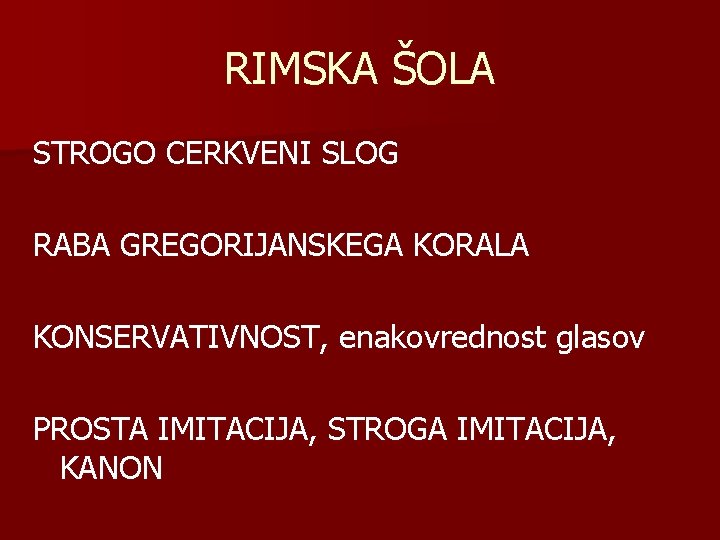 RIMSKA ŠOLA

STROGO CERKVENI SLOG

RABA GREGORIJANSKEGA KORALA

KONSERVATIVNOST, enakovrednost glasov

PROSTA IMITACIJA, STROGA IMITACIJA, KANON